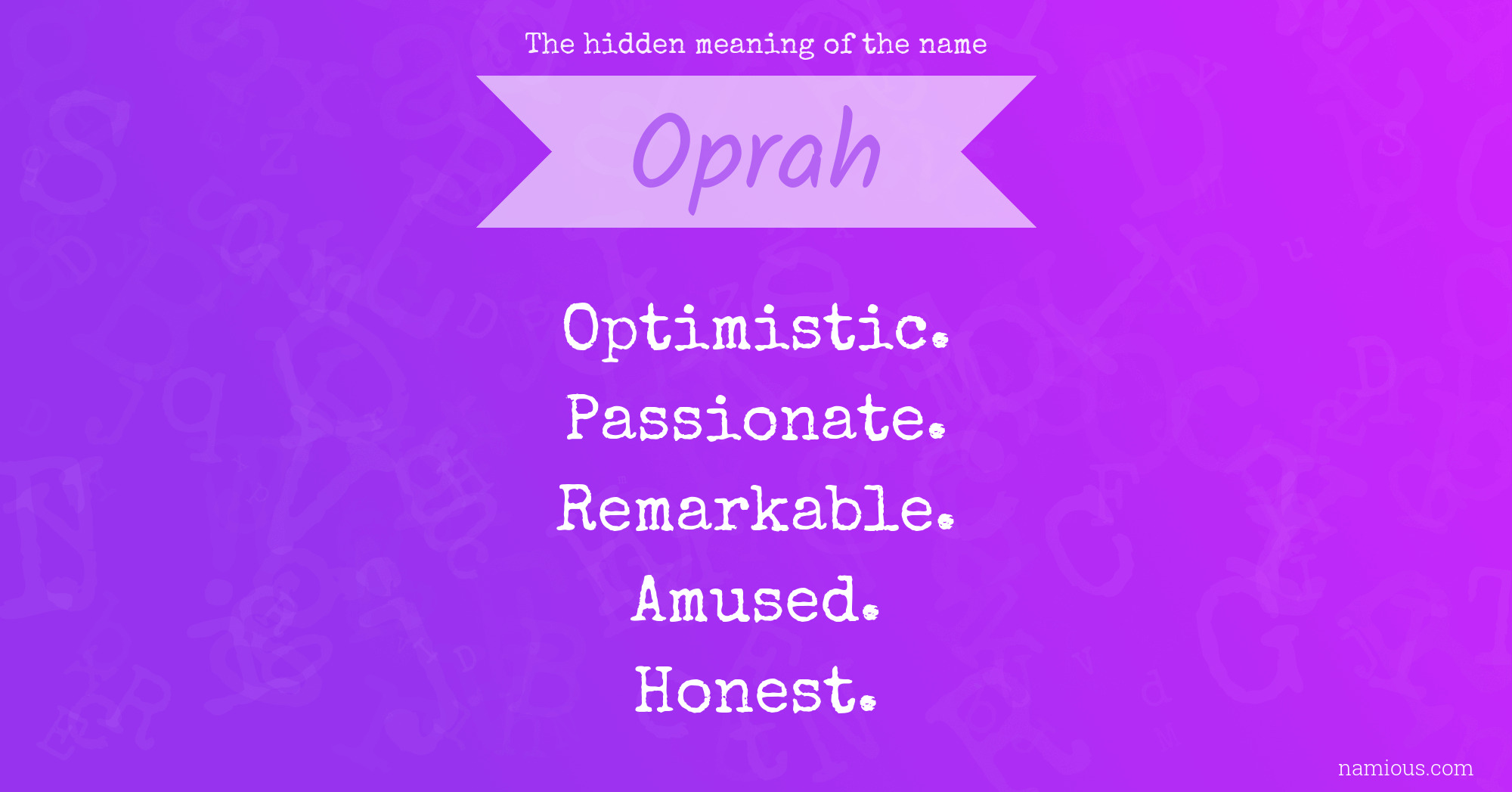 The hidden meaning of the name

Oprah

Optimistic.
Passionate.
Remarkable.
Amused.
Honest.

namious.com